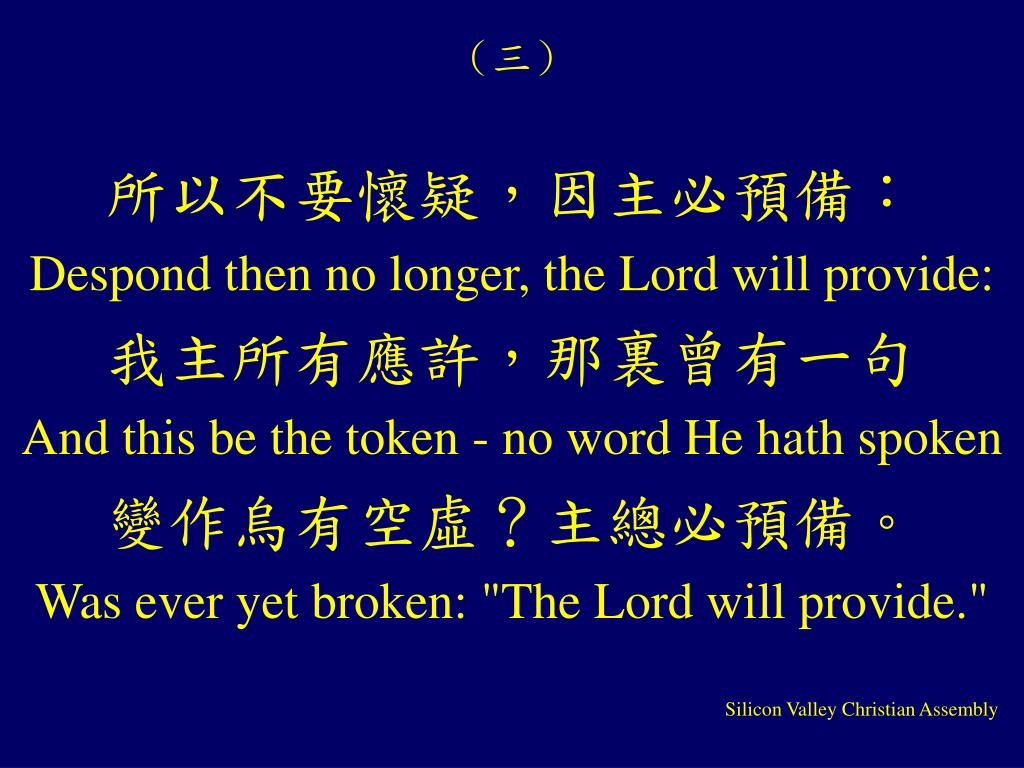 （三）

所以不要懷疑，因主必預備：
Despond then no longer, the Lord will provide:
我主所有應許，那裏曾有一句
And this be the token - no word He hath spoken
變作烏有空虛？主總必預備。
Was ever yet broken: "The Lord will provide."

Silicon Valley Christian Assembly